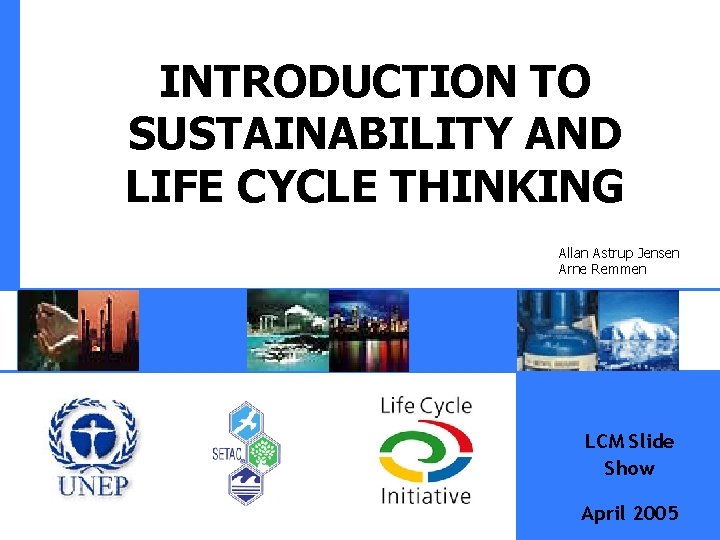 INTRODUCTION TO SUSTAINABILITY AND LIFE CYCLE THINKING

Allan Astrup Jensen
Arne Remmen

UNEP

SETAC

Life Cycle Initiative

LCM Slide Show

April 2005